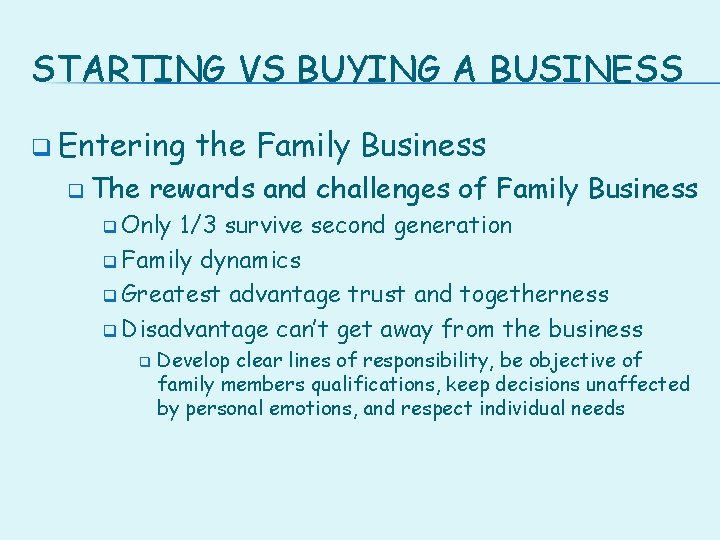 STARTING VS BUYING A BUSINESS

Entering the Family Business

The rewards and challenges of Family Business

Only 1/3 survive second generation

Family dynamics

Greatest advantage trust and togetherness

Disadvantage can't get away from the business

Develop clear lines of responsibility, be objective of family members qualifications, keep decisions unaffected by personal emotions, and respect individual needs